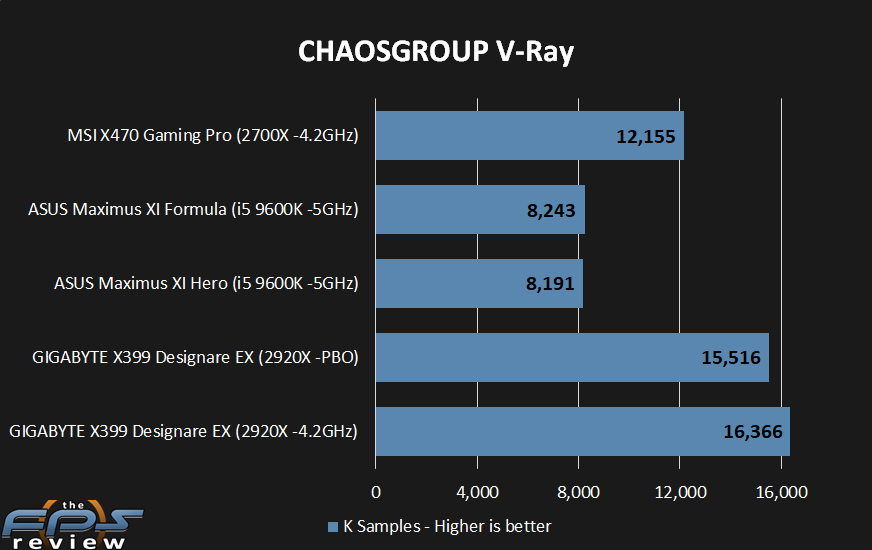 CHAOSGROUP V-Ray

MSI X470 Gaming Pro (2700X -4.2GHz) 12,155

ASUS Maximus XI Formula (i5 9600K -5GHz) 8,243

ASUS Maximus XI Hero (i5 9600K -5GHz) 8,191

GIGABYTE X399 Designare EX (2920X -PBO) 15,516

GIGABYTE X399 Designare EX (2920X -4.2GHz) 16,366

0 4,000 8,000 12,000 16,000

K Samples - Higher is better

the FPS review